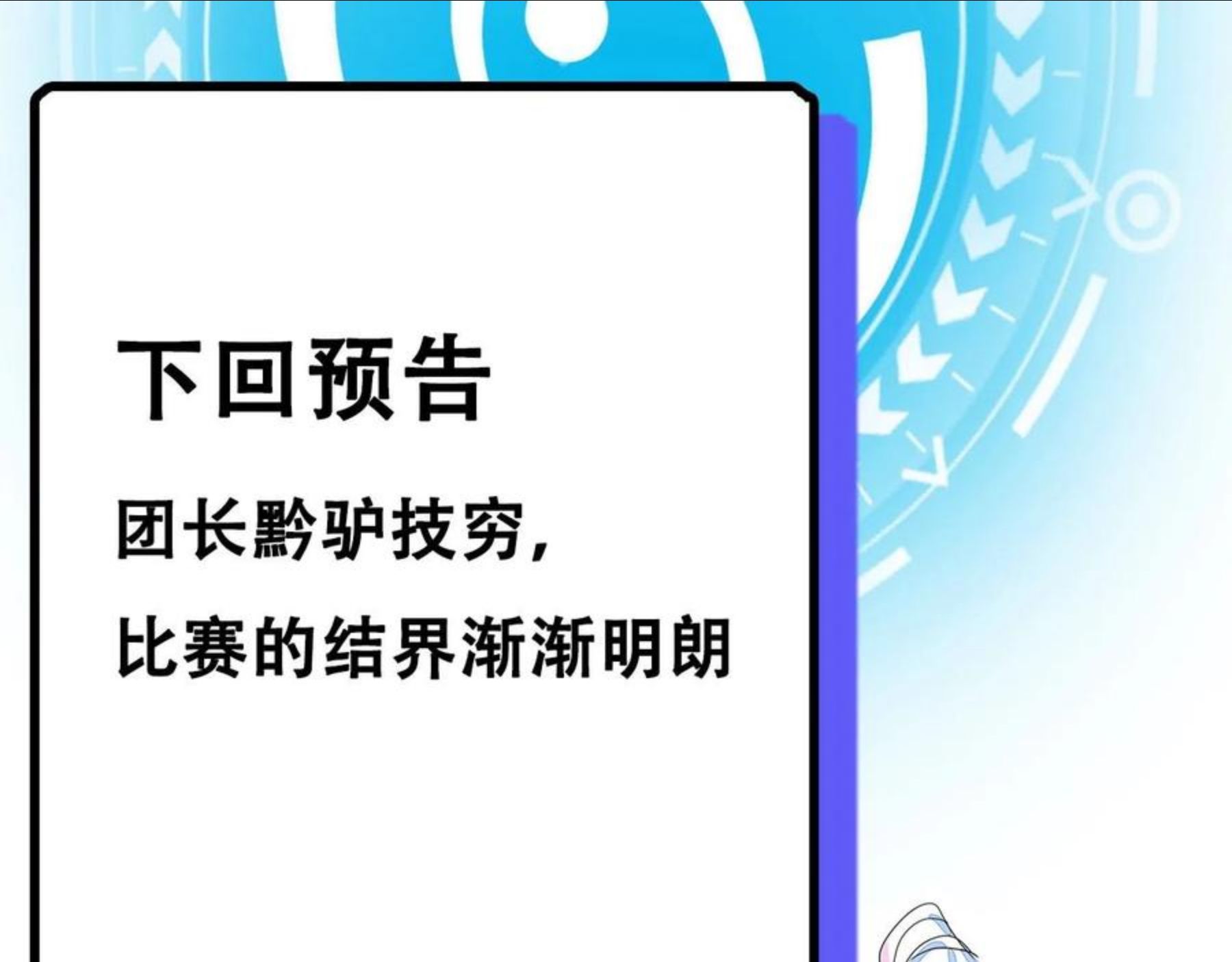 下回预告

团长黔驴技穷，

比赛的结界渐渐明朗